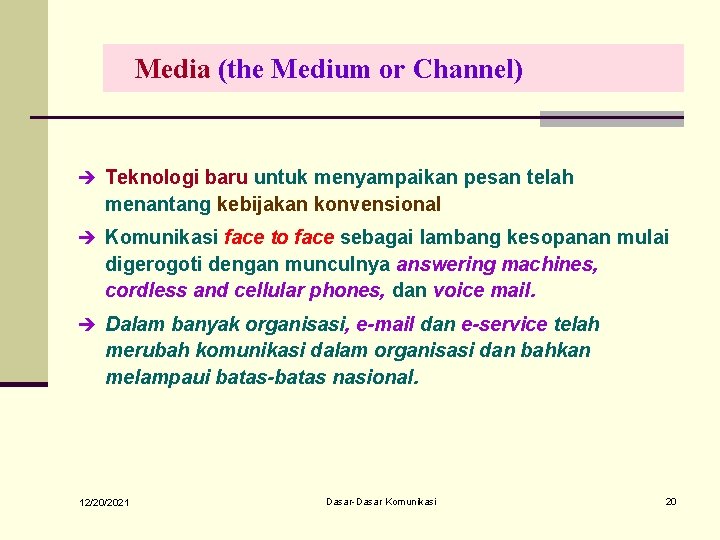 Media (the Medium or Channel)

➔ Teknologi baru untuk menyampaikan pesan telah menantang kebijakan konvensional

➔ Komunikasi face to face sebagai lambang kesopanan mulai digerogoti dengan munculnya answering machines, cordless and cellular phones, dan voice mail.

➔ Dalam banyak organisasi, e-mail dan e-service telah merubah komunikasi dalam organisasi dan bahkan melampaui batas-batas nasional.

12/20/2021

Dasar-Dasar Komunikasi

20